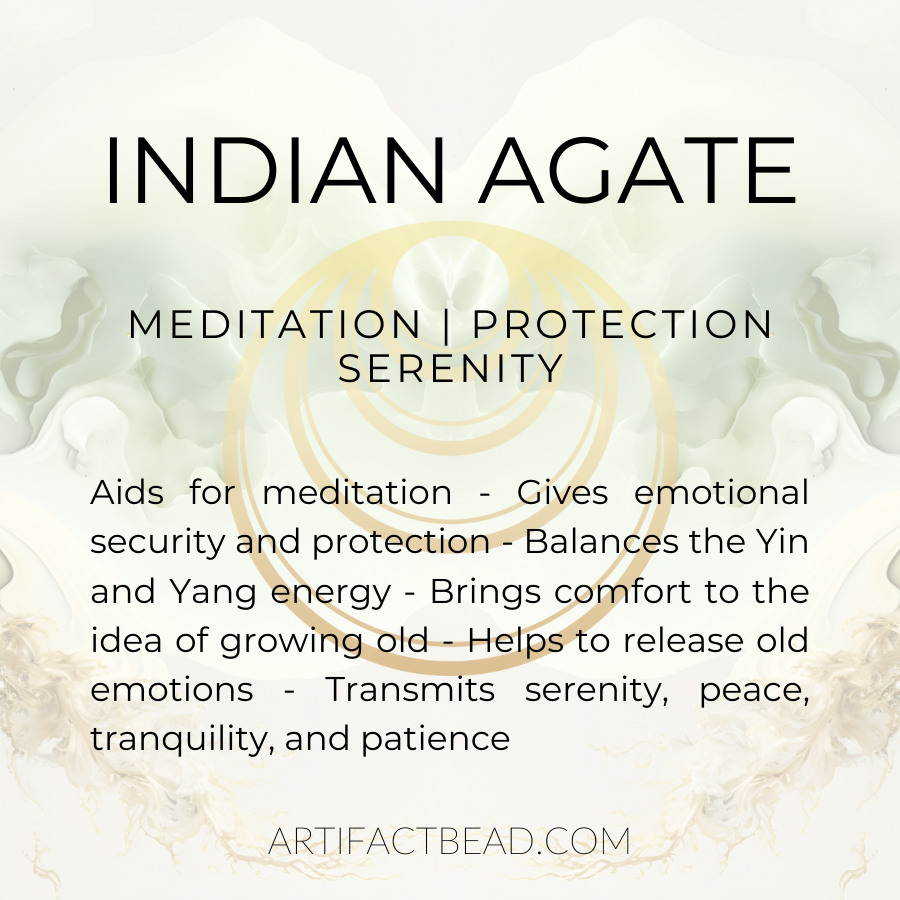 INDIAN AGATE

MEDITATION | PROTECTION
SERENITY

Aids for meditation - Gives emotional security and protection - Balances the Yin and Yang energy - Brings comfort to the idea of growing old - Helps to release old emotions - Transmits serenity, peace, tranquility, and patience

ARTIFACTBEAD.COM